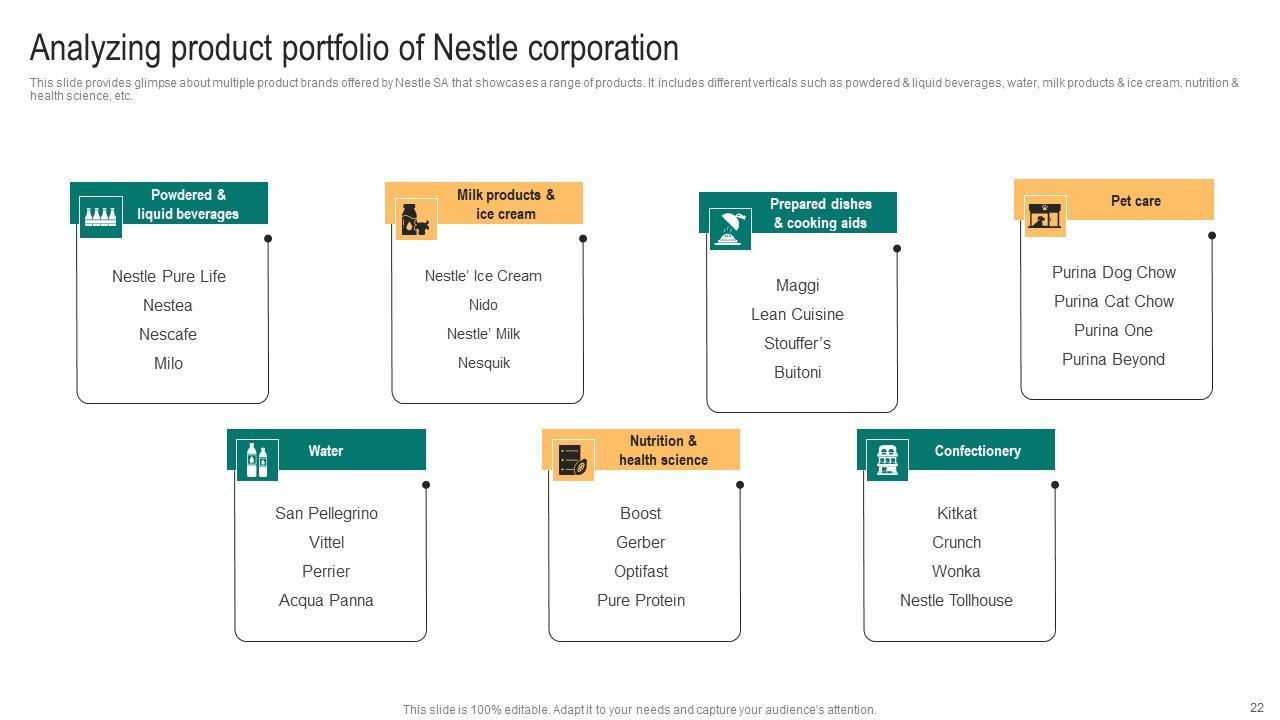 Analyzing product portfolio of Nestle corporation

This slide provides glimpse about multiple product brands offered by Nestle SA that showcases a range of products. It includes different verticals such as powdered & liquid beverages, water, milk products & ice cream, nutrition & health science, etc.

Powdered & liquid beverages

Nestle Pure Life
Nestea
Nescafe
Milo

Milk products & ice cream

Nestle' Ice Cream
Nido
Nestle' Milk
Nesquik

Prepared dishes & cooking aids

Maggi
Lean Cuisine
Stouffer's
Buitoni

Pet care

Purina Dog Chow
Purina Cat Chow
Purina One
Purina Beyond

Water

San Pellegrino
Vittel
Perrier
Acqua Panna

Nutrition & health science

Boost
Gerber
Optifast
Pure Protein

Confectionery

Kitkat
Crunch
Wonka
Nestle Tollhouse

This slide is 100% editable. Adapt it to your needs and capture your audience's attention.

22